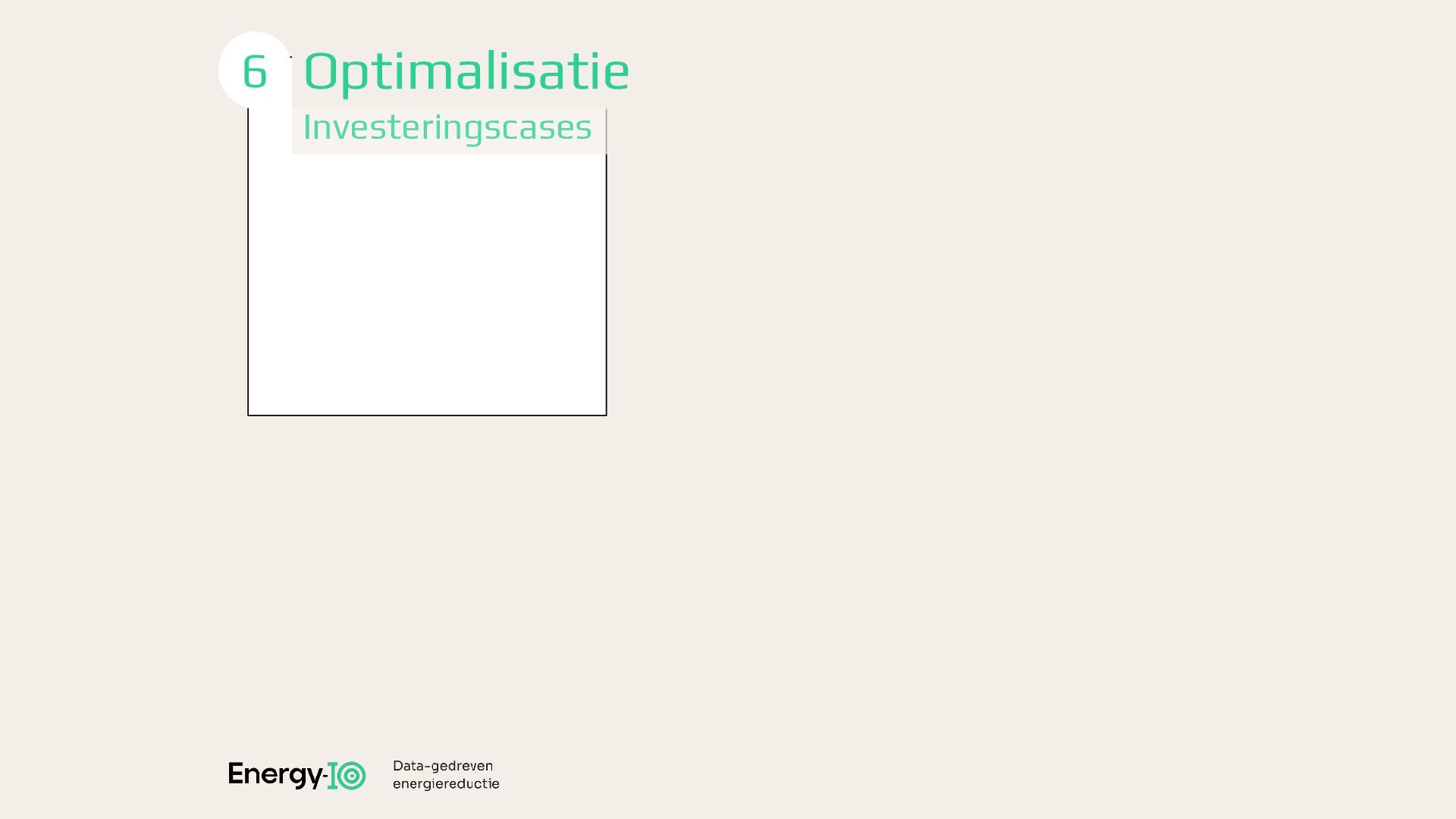 6 Optimalisatie

Investeringscases

Energy-IO

Data-gedreven energiereductie